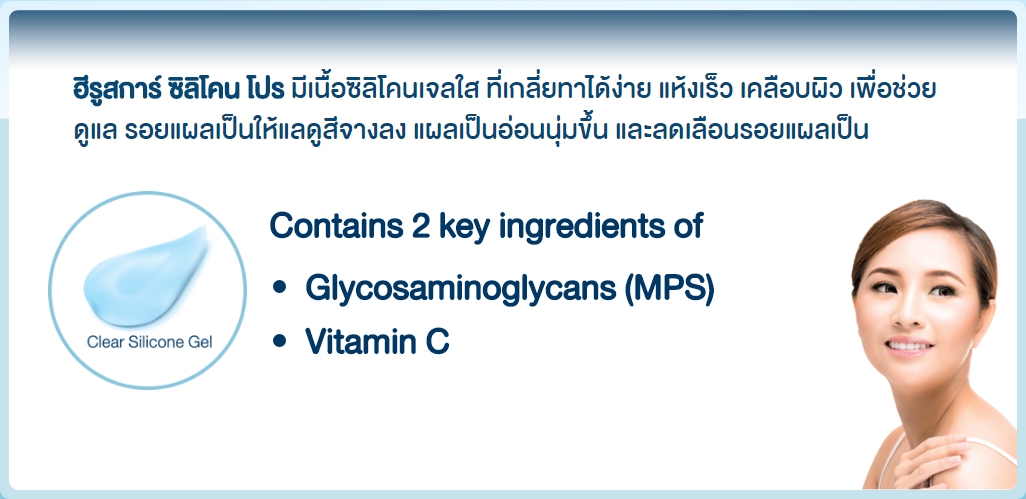 ฮีรูสการ์ ซิลิโคน โปร มีเนื้อซิลิโคนเจลใส ที่เกลี่ยทาได้ง่าย แห้งเร็ว เคลือบผิว เพื่อช่วยดูแล รอยแผลเป็นให้แลดูสีจางลง แผลเป็นอ่อนนุ่มขึ้น และลดเลือนรอยแผลเป็น

Clear Silicone Gel

Contains 2 key ingredients of

• Glycosaminoglycans (MPS)
• Vitamin C